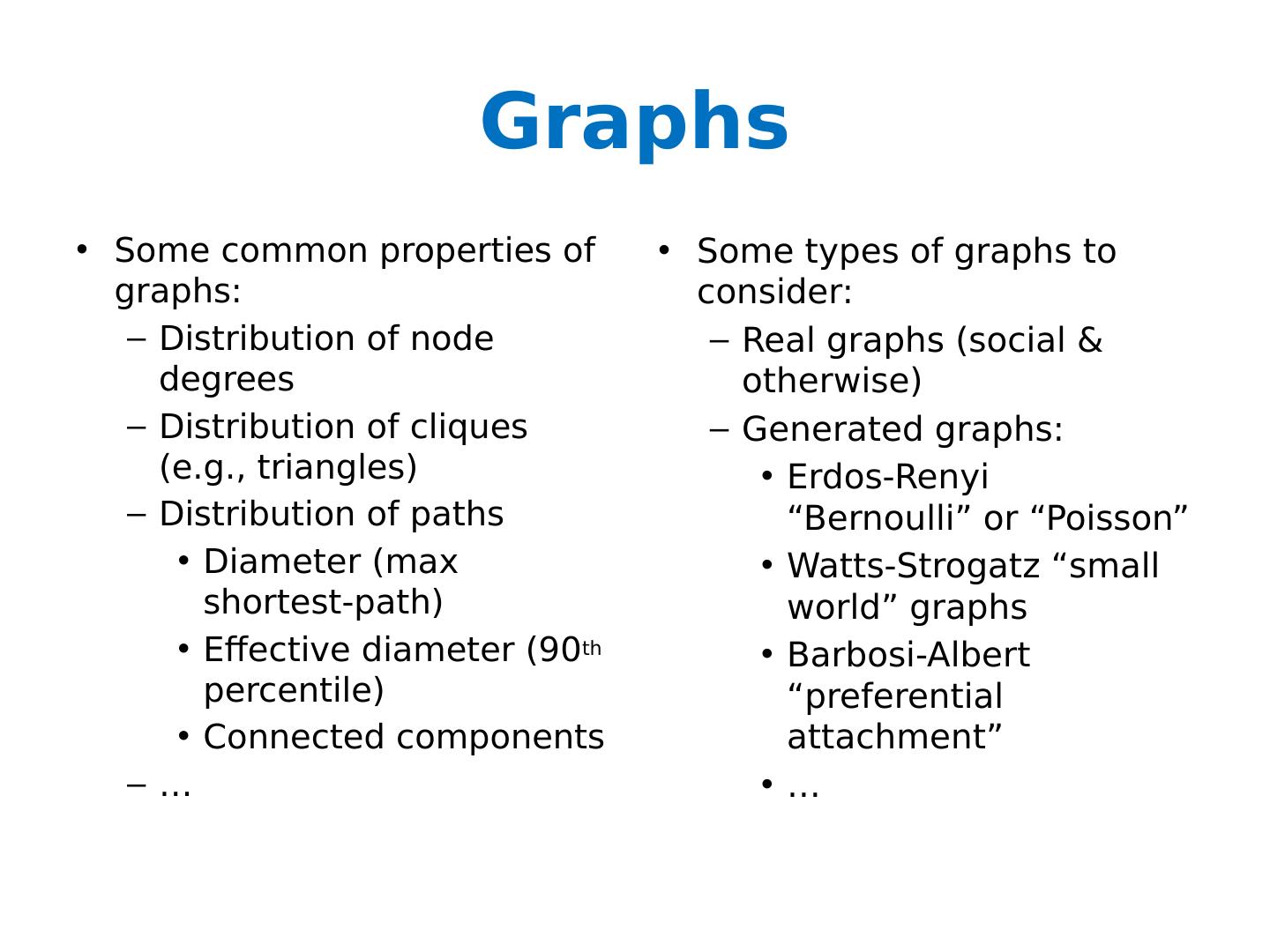 Graphs

• Some common properties of graphs:
 – Distribution of node degrees
 – Distribution of cliques (e.g., triangles)
 – Distribution of paths
  • Diameter (max shortest-path)
  • Effective diameter (90th percentile)
  • Connected components
 – …

• Some types of graphs to consider:
 – Real graphs (social & otherwise)
 – Generated graphs:
  • Erdos-Renyi “Bernoulli” or “Poisson”
  • Watts-Strogatz “small world” graphs
  • Barbosi-Albert “preferential attachment”
  • …